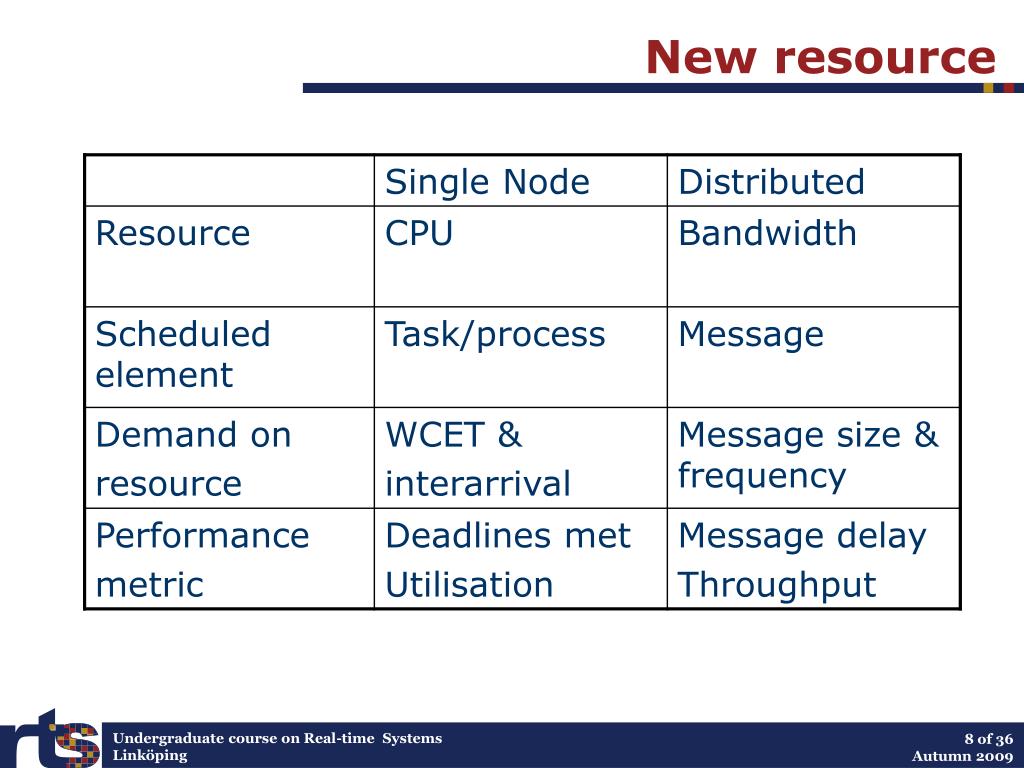 New resource

| | Single Node | Distributed |
|---|---|---|
| Resource | CPU | Bandwidth |
| Scheduled element | Task/process | Message |
| Demand on resource | WCET & interarrival | Message size & frequency |
| Performance metric | Deadlines met Utilisation | Message delay Throughput |

rts

Undergraduate course on Real-time Systems
Linköping

8 of 36
Autumn 2009